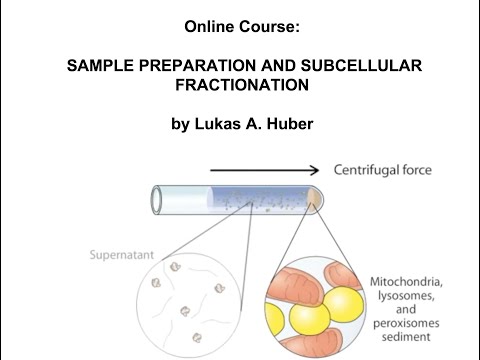 Online Course:

SAMPLE PREPARATION AND SUBCELLULAR FRACTIONATION

by Lukas A. Huber

Centrifugal force

Supernatant

Mitochondria, lysosomes, and peroxisomes sediment